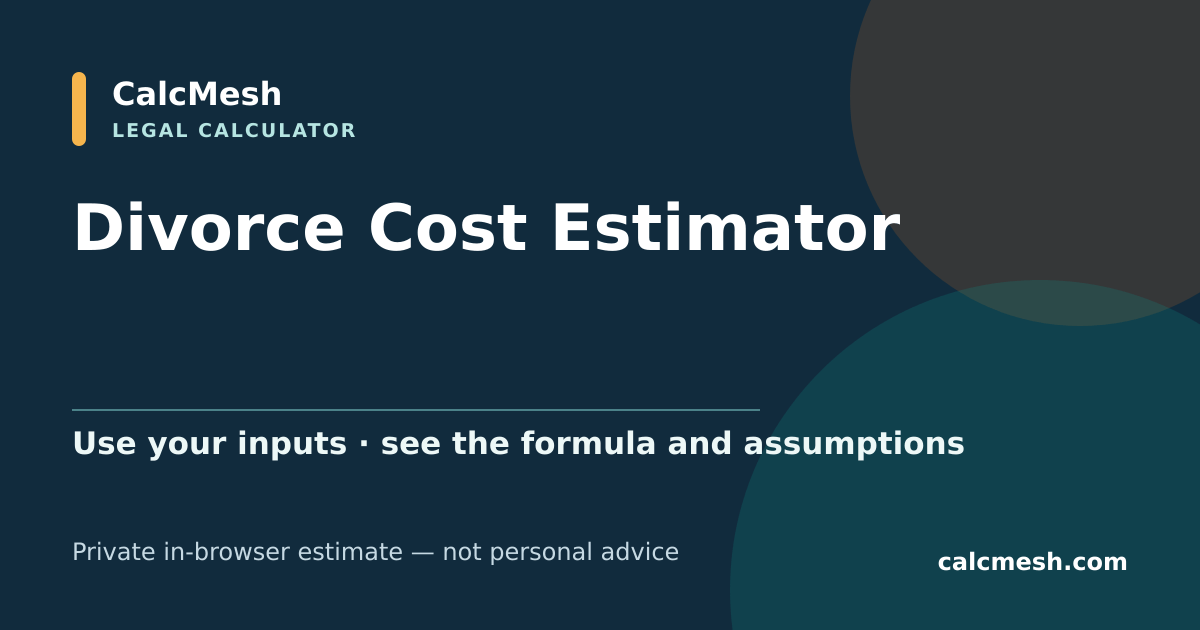 CalcMesh
LEGAL CALCULATOR

Divorce Cost Estimator

Use your inputs · see the formula and assumptions

Private in-browser estimate — not personal advice

calcmesh.com